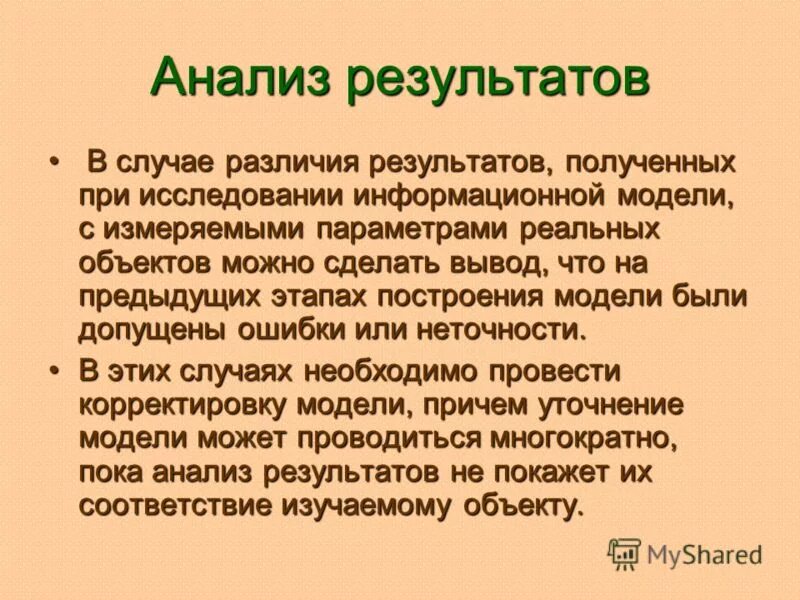 Анализ результатов

• В случае различия результатов, полученных при исследовании информационной модели, с измеряемыми параметрами реальных объектов можно сделать вывод, что на предыдущих этапах построения модели были допущены ошибки или неточности.

• В этих случаях необходимо провести корректировку модели, причем уточнение модели может проводиться многократно, пока анализ результатов не покажет их соответствие изучаемому объекту.

MyShared